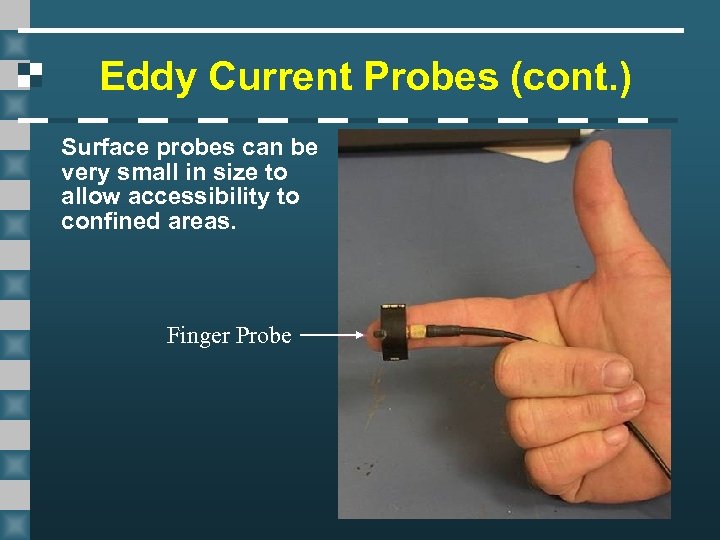 Eddy Current Probes (cont.)

Surface probes can be very small in size to allow accessibility to confined areas.

Finger Probe